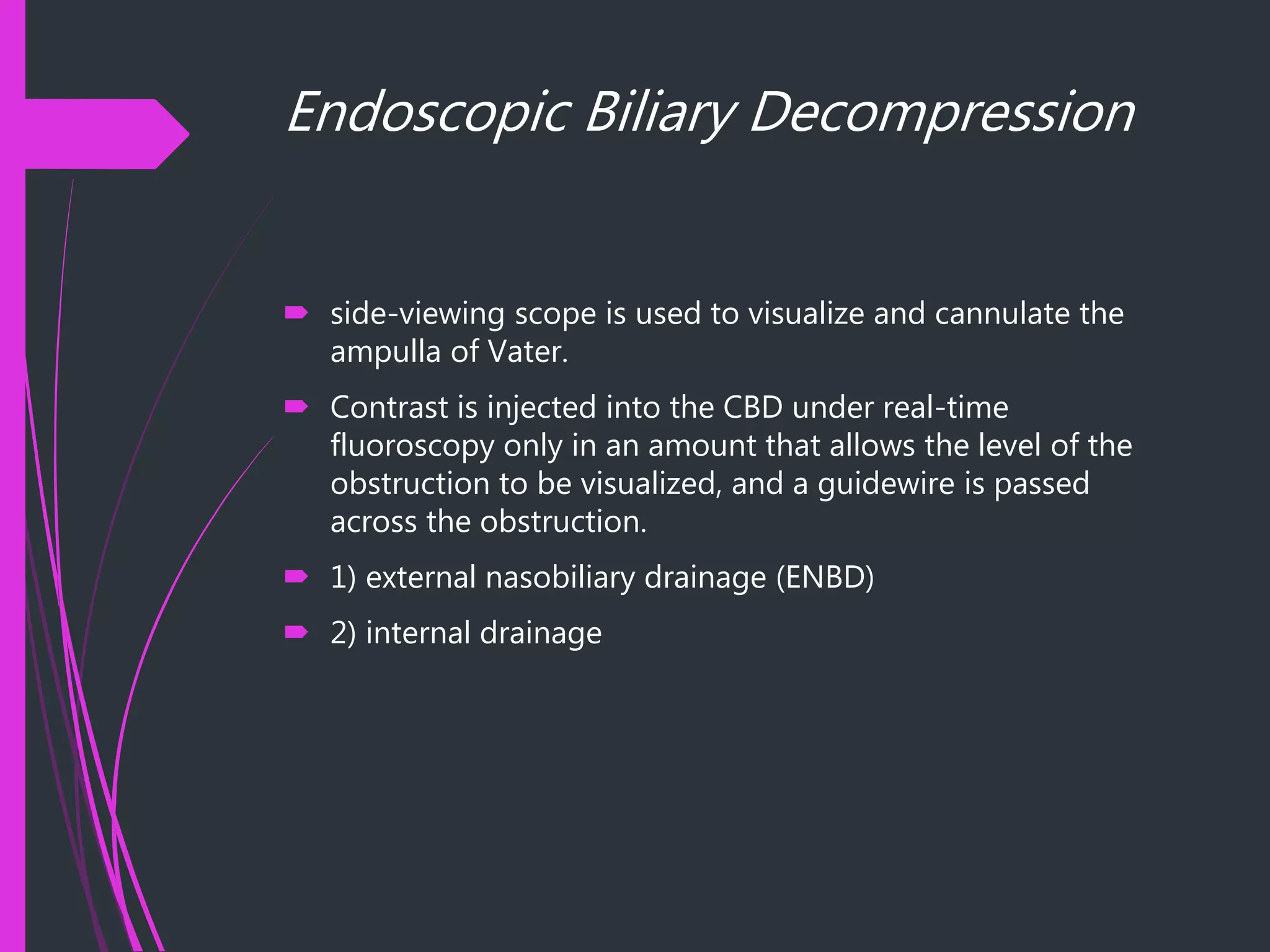 Endoscopic Biliary Decompression

side-viewing scope is used to visualize and cannulate the ampulla of Vater.

Contrast is injected into the CBD under real-time fluoroscopy only in an amount that allows the level of the obstruction to be visualized, and a guidewire is passed across the obstruction.

1) external nasobiliary drainage (ENBD)

2) internal drainage